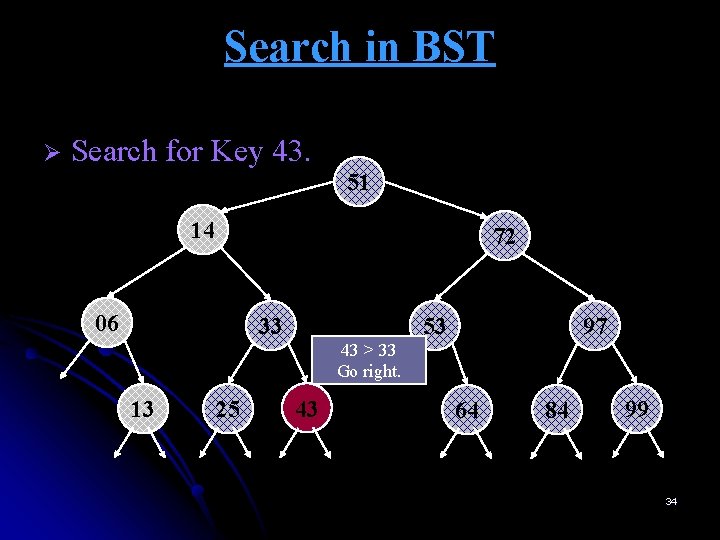 Search in BST

➢ Search for Key 43.

51

14

72

06

33

53

97

43 > 33
Go right.

13

25

43

64

84

99

34